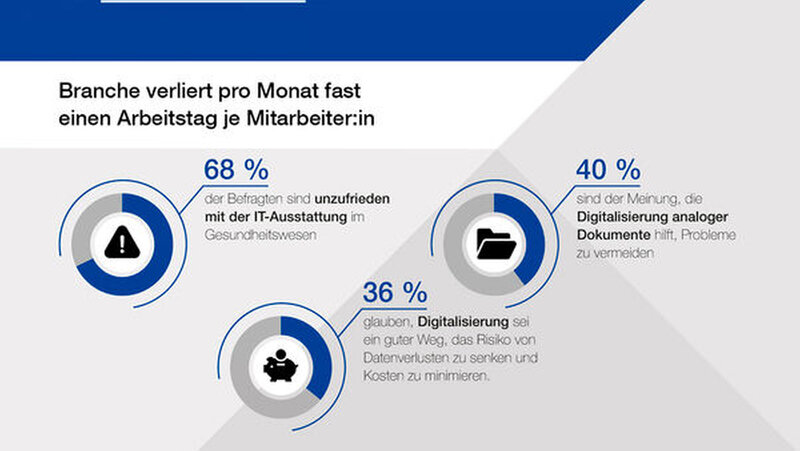 Branche verliert pro Monat fast einen Arbeitstag je Mitarbeiter:in

68 %
der Befragten sind unzufrieden mit der IT-Ausstattung im Gesundheitswesen

40 %
sind der Meinung, die Digitalisierung analoger Dokumente hilft, Probleme zu vermeiden

36 %
glauben, Digitalisierung sei ein guter Weg, das Risiko von Datenverlusten zu senken und Kosten zu minimieren.